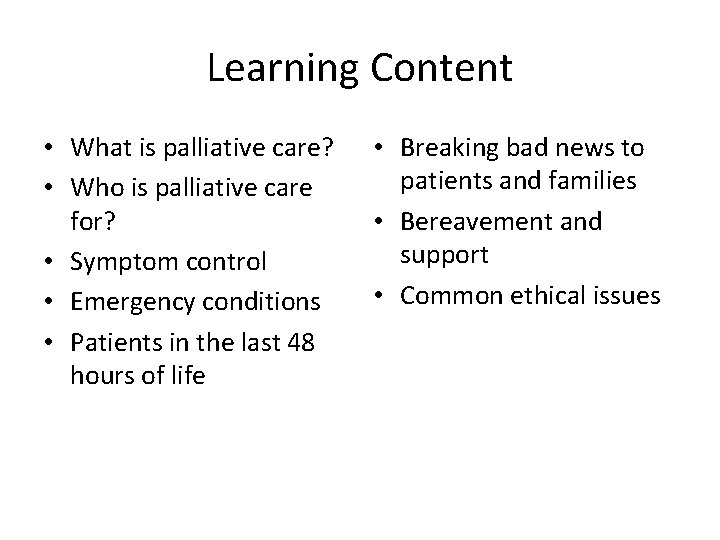 Learning Content

• What is palliative care?
• Who is palliative care for?
• Symptom control
• Emergency conditions
• Patients in the last 48 hours of life

• Breaking bad news to patients and families
• Bereavement and support
• Common ethical issues